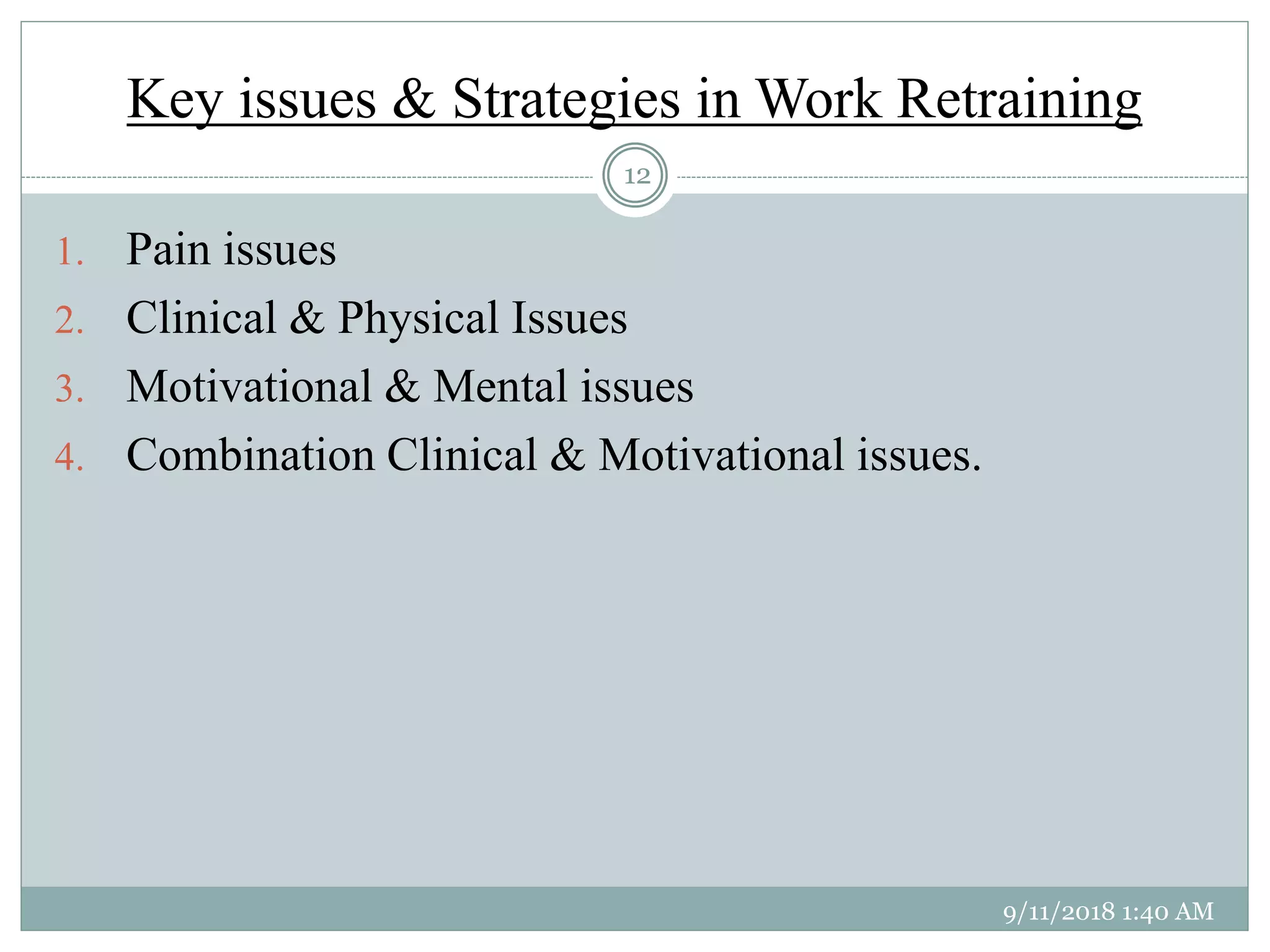 Key issues & Strategies in Work Retraining

12

1. Pain issues
2. Clinical & Physical Issues
3. Motivational & Mental issues
4. Combination Clinical & Motivational issues.

9/11/2018 1:40 AM